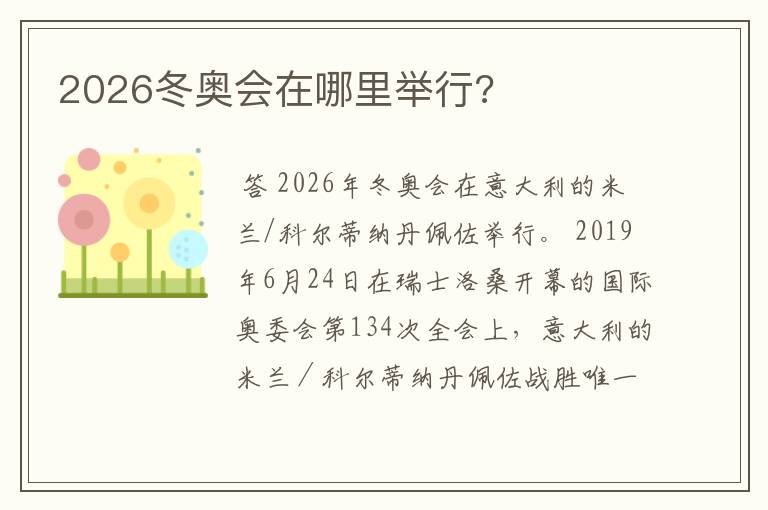 2026冬奥会在哪里举行?

答 2026年冬奥会在意大利的米兰/科尔蒂纳丹佩佐举行。 2019年6月24日在瑞士洛桑开幕的国际奥委会第134次全会上，意大利的米兰／科尔蒂纳丹佩佐战胜唯一